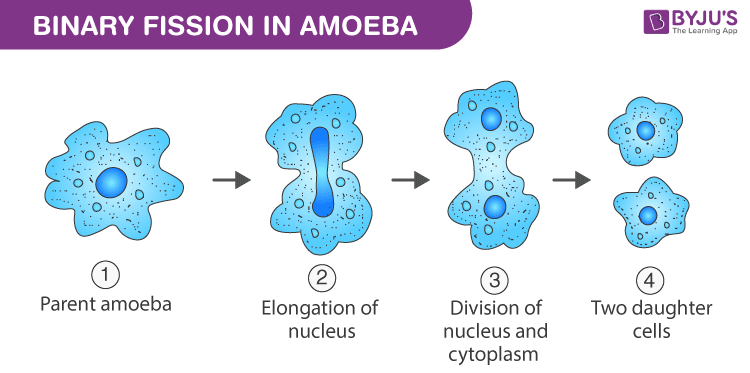 BINARY FISSION IN AMOEBA

BYJU'S
The Learning App

1
Parent amoeba

2
Elongation of nucleus

3
Division of nucleus and cytoplasm

4
Two daughter cells